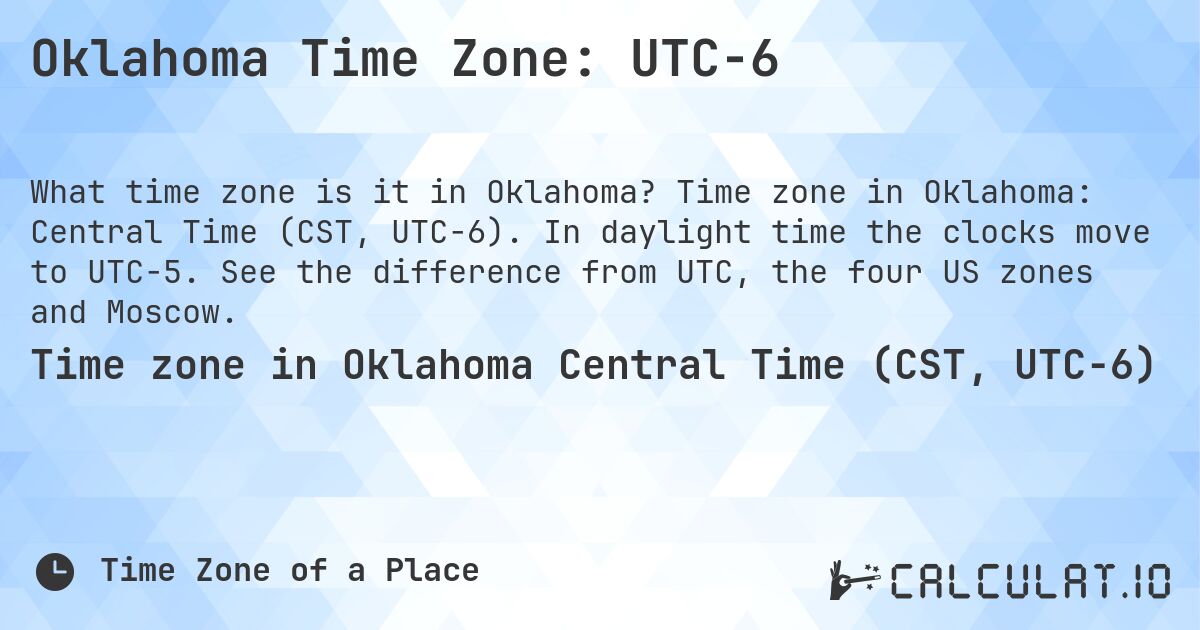 Oklahoma Time Zone: UTC-6

What time zone is it in Oklahoma? Time zone in Oklahoma: Central Time (CST, UTC-6). In daylight time the clocks move to UTC-5. See the difference from UTC, the four US zones and Moscow.

Time zone in Oklahoma Central Time (CST, UTC-6)

Time Zone of a Place

CALCULAT.IO